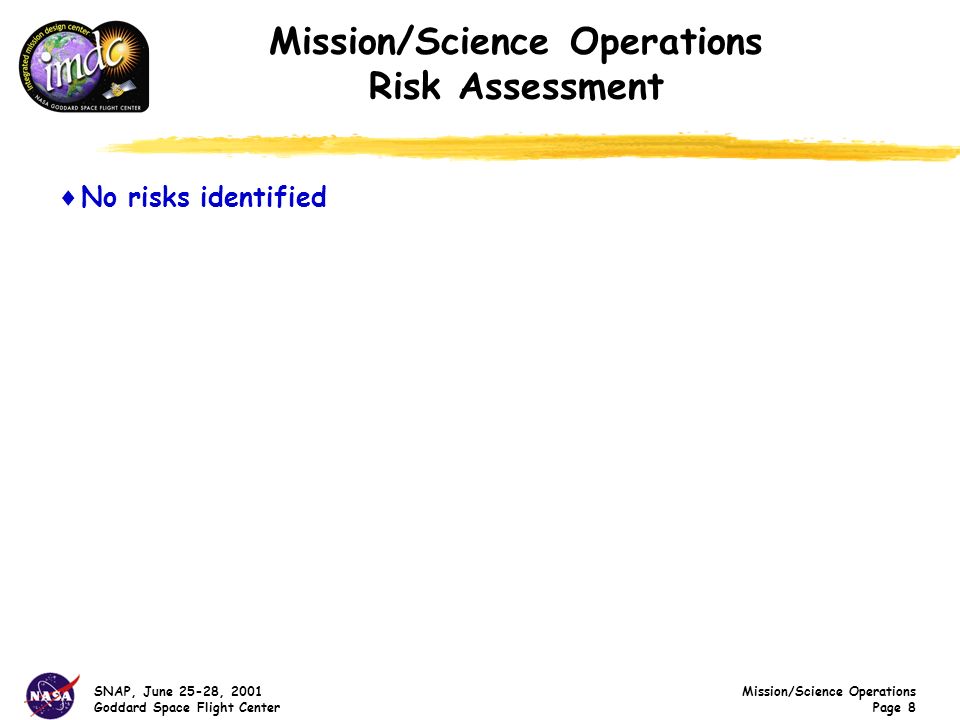 integrated mission design center
imdc
NASA GODDARD SPACE FLIGHT CENTER

Mission/Science Operations
Risk Assessment

♦ No risks identified

NASA

SNAP, June 25-28, 2001
Goddard Space Flight Center

Mission/Science Operations
Page 8